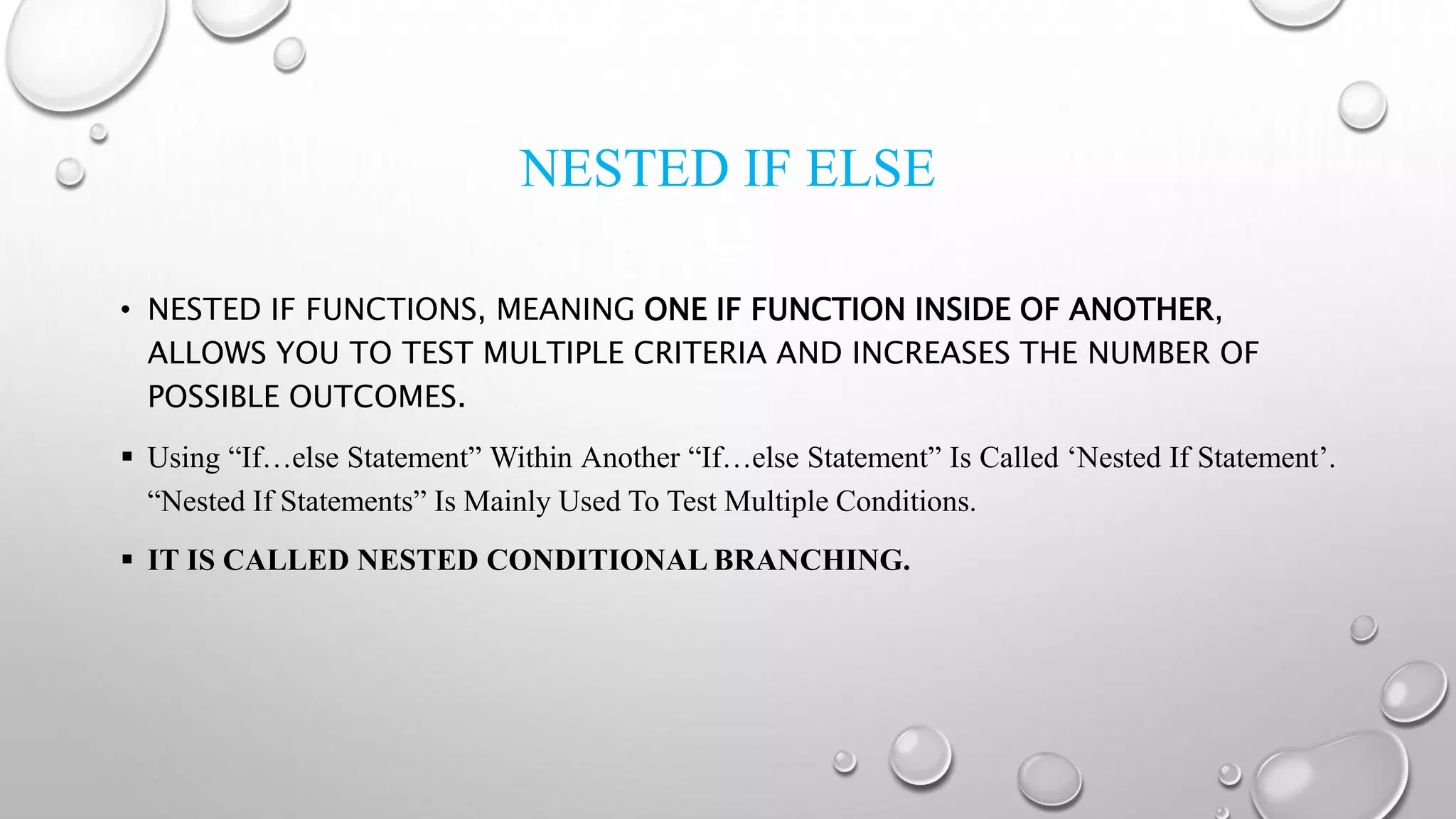 NESTED IF ELSE

• NESTED IF FUNCTIONS, MEANING ONE IF FUNCTION INSIDE OF ANOTHER, ALLOWS YOU TO TEST MULTIPLE CRITERIA AND INCREASES THE NUMBER OF POSSIBLE OUTCOMES.

▪ Using “If…else Statement” Within Another “If…else Statement” Is Called ‘Nested If Statement’. “Nested If Statements” Is Mainly Used To Test Multiple Conditions.

▪ IT IS CALLED NESTED CONDITIONAL BRANCHING.